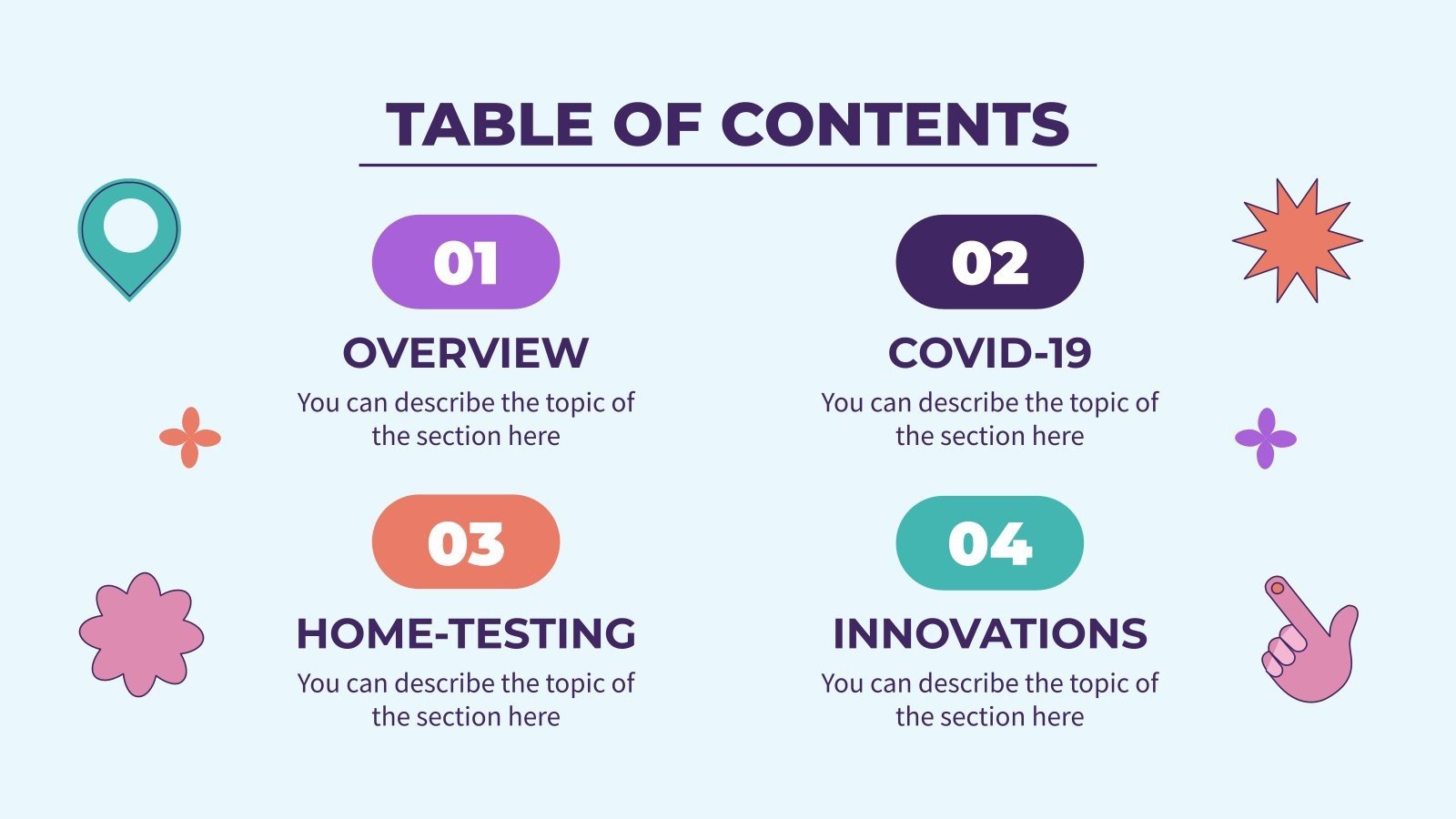 TABLE OF CONTENTS

01
OVERVIEW
You can describe the topic of the section here

02
COVID-19
You can describe the topic of the section here

03
HOME-TESTING
You can describe the topic of the section here

04
INNOVATIONS
You can describe the topic of the section here